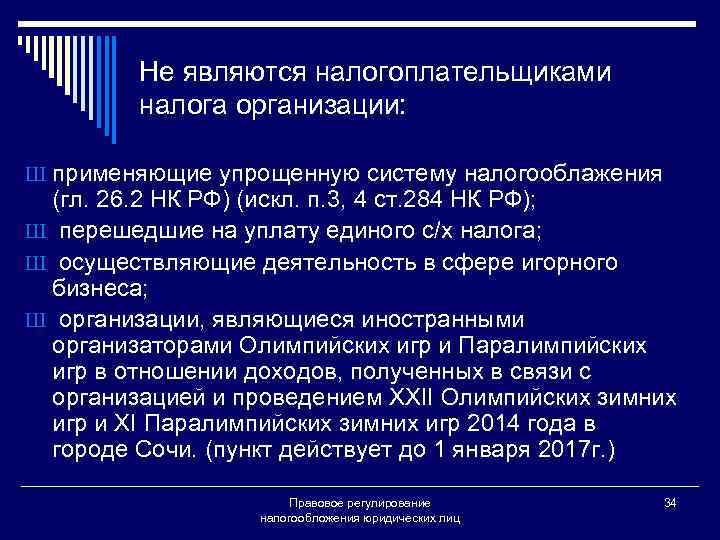 Не являются налогоплательщиками налога организации:

Ш применяющие упрощенную систему налогооблажения (гл. 26.2 НК РФ) (искл. п.3, 4 ст.284 НК РФ);

Ш перешедшие на уплату единого с/х налога;

Ш осуществляющие деятельность в сфере игорного бизнеса;

Ш организации, являющиеся иностранными организаторами Олимпийских игр и Паралимпийских игр в отношении доходов, полученных в связи с организацией и проведением XXII Олимпийских зимних игр и XI Паралимпийских зимних игр 2014 года в городе Сочи. (пункт действует до 1 января 2017г.)

Правовое регулирование налогообложения юридических лиц

34